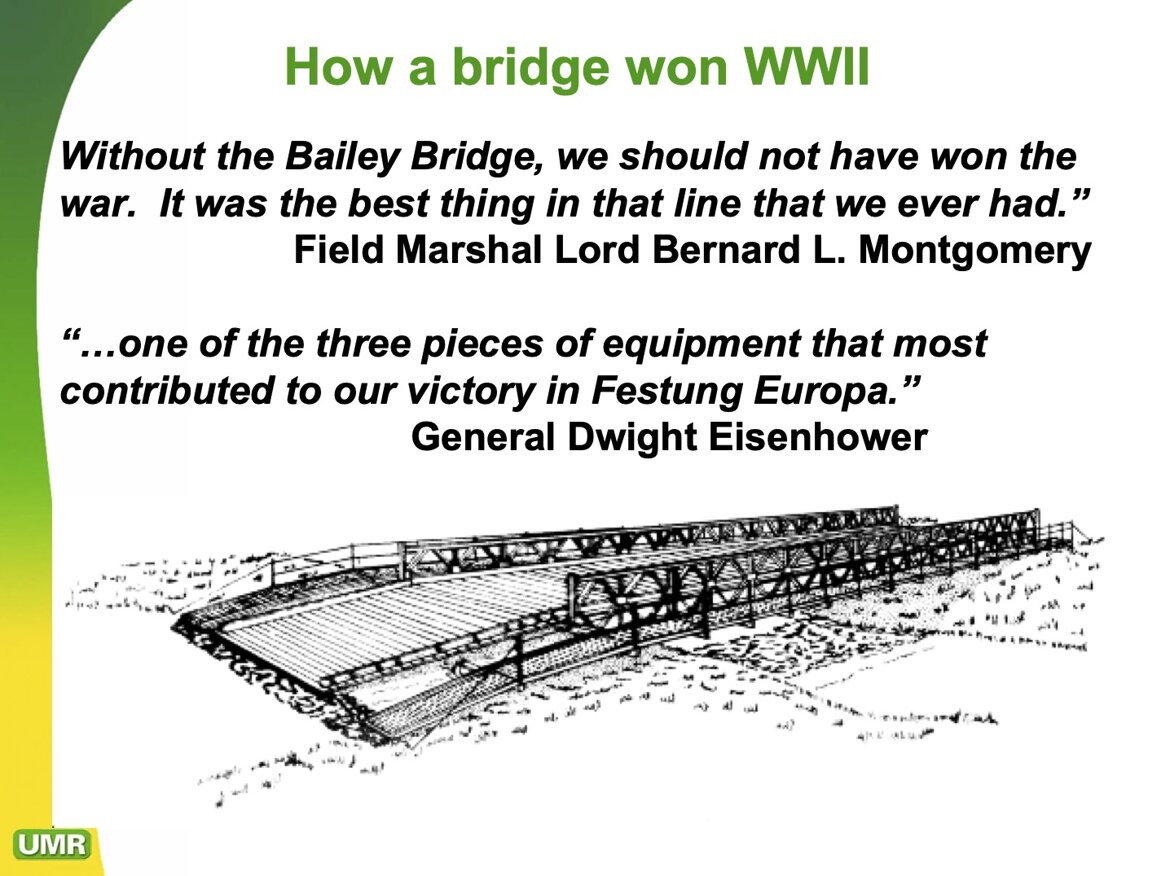 How a bridge won WWII

Without the Bailey Bridge, we should not have won the war. It was the best thing in that line that we ever had.”
Field Marshal Lord Bernard L. Montgomery

“…one of the three pieces of equipment that most contributed to our victory in Festung Europa.”
General Dwight Eisenhower

UMR